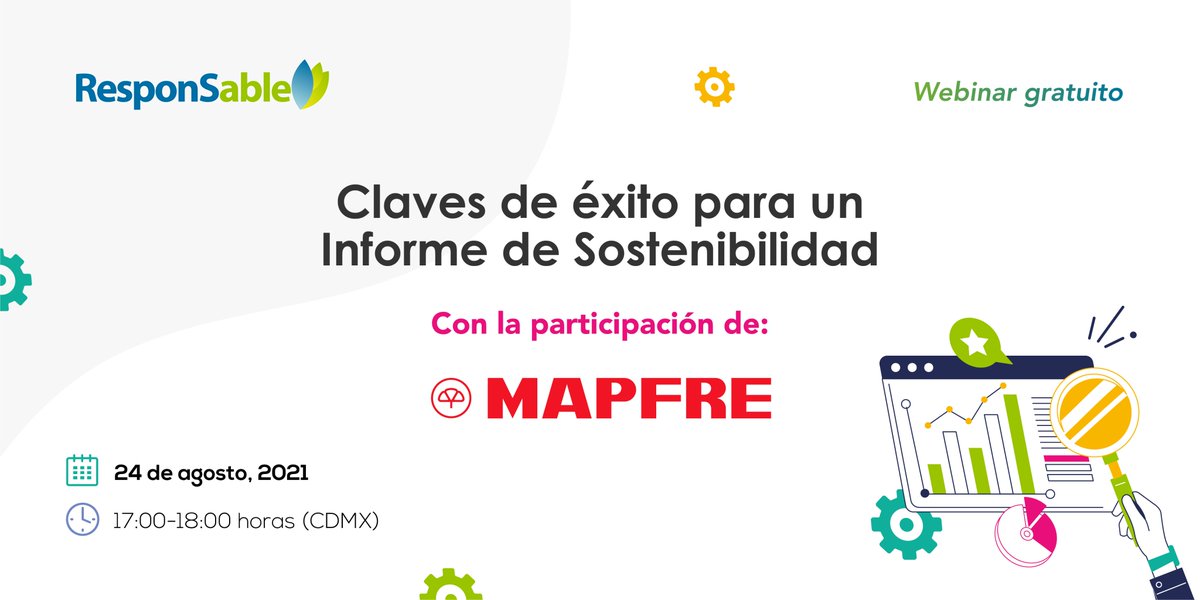 ResponSable

Webinar gratuito

Claves de éxito para un Informe de Sostenibilidad

Con la participación de:

MAPFRE

24 de agosto, 2021

17:00-18:00 horas (CDMX)